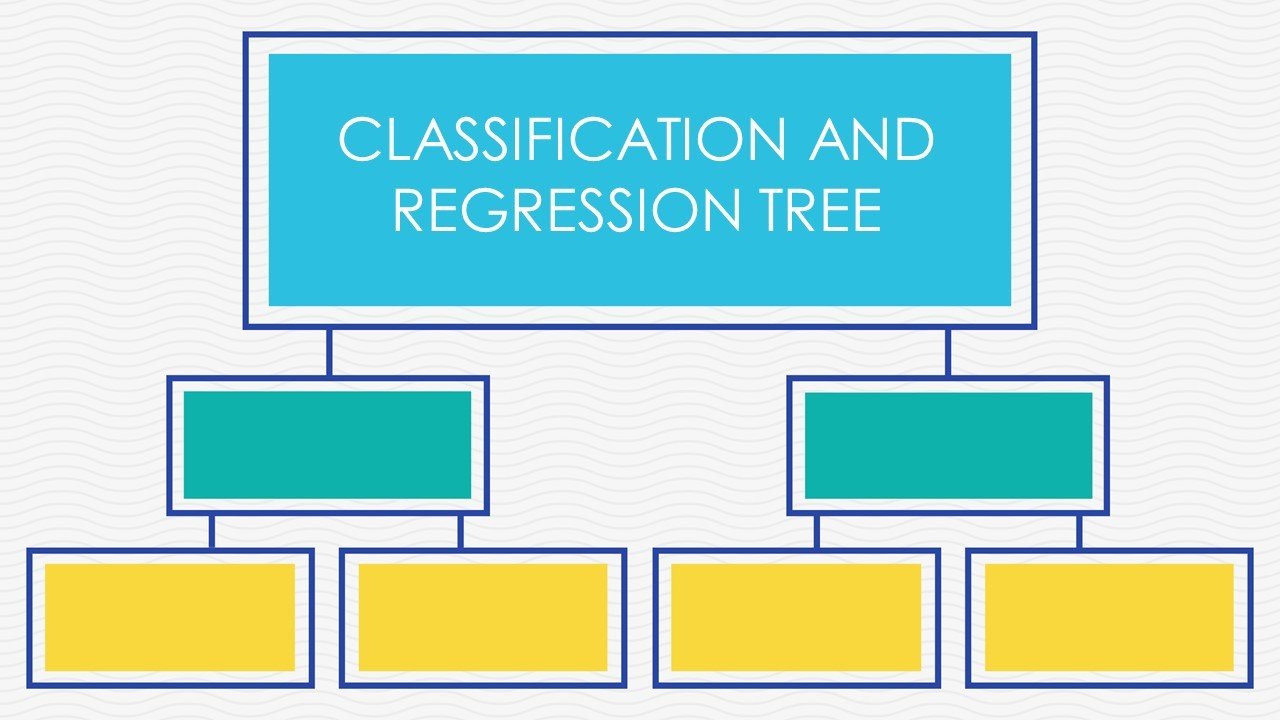 CLASSIFICATION AND REGRESSION TREE